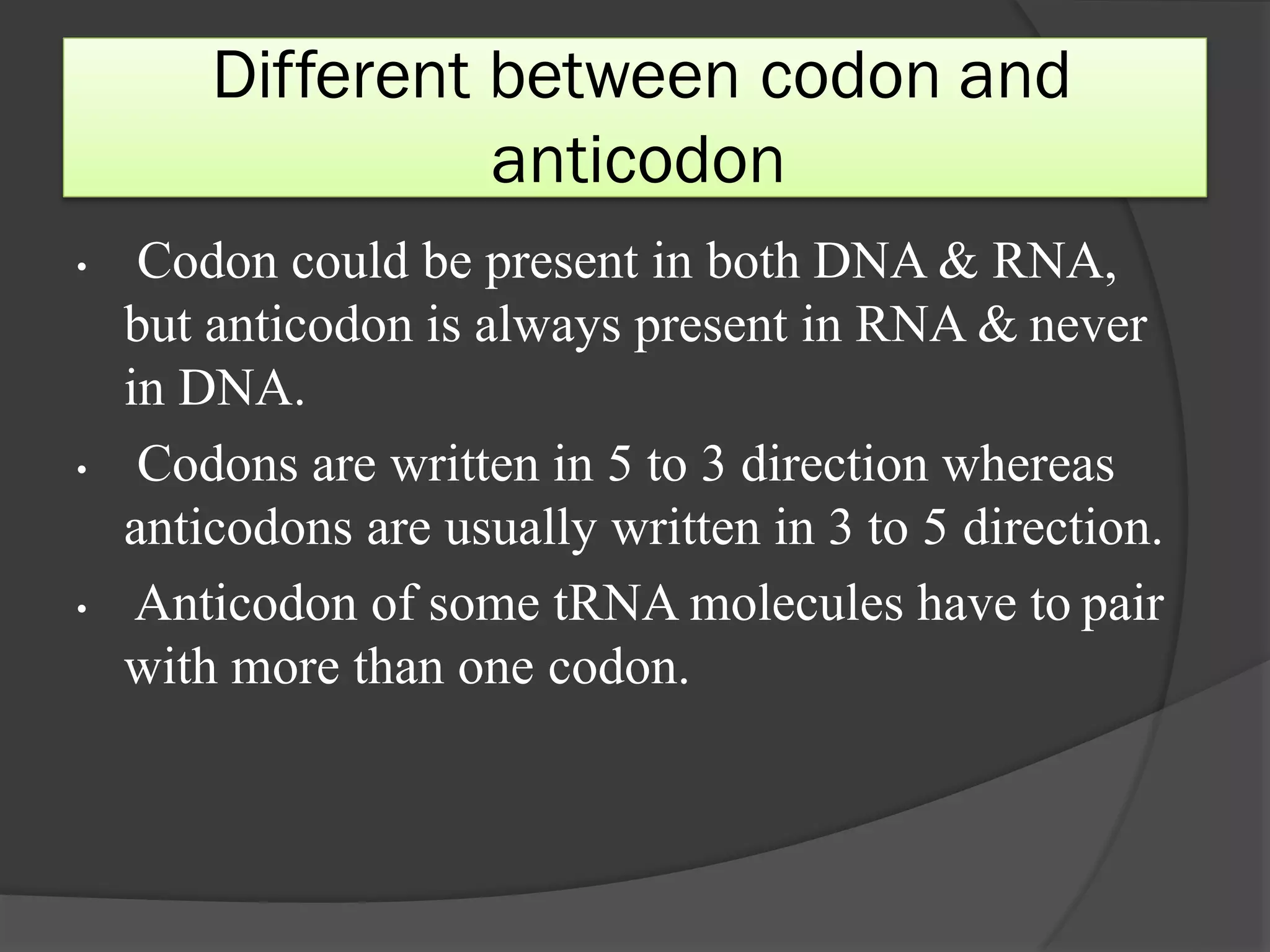 Different between codon and anticodon

• Codon could be present in both DNA & RNA, but anticodon is always present in RNA & never in DNA.

• Codons are written in 5 to 3 direction whereas anticodons are usually written in 3 to 5 direction.

• Anticodon of some tRNA molecules have to pair with more than one codon.